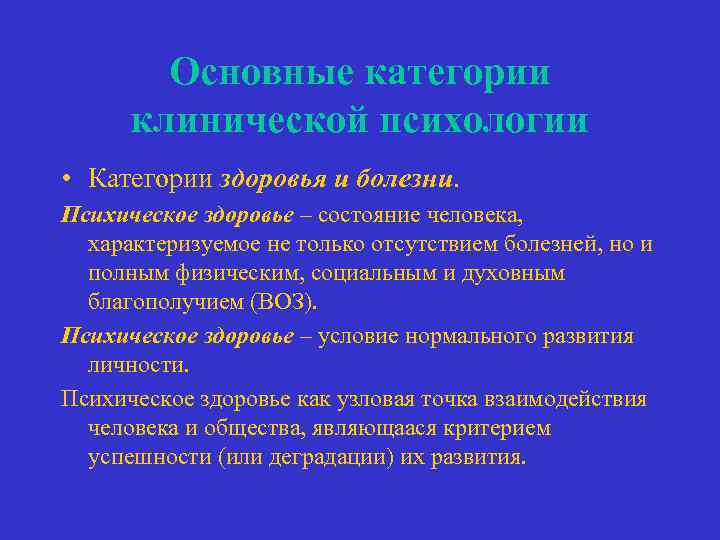 Основные категории клинической психологии

• Категории здоровья и болезни.

Психическое здоровье – состояние человека, характеризуемое не только отсутствием болезней, но и полным физическим, социальным и духовным благополучием (ВОЗ).

Психическое здоровье – условие нормального развития личности.

Психическое здоровье как узловая точка взаимодействия человека и общества, являющаася критерием успешности (или деградации) их развития.